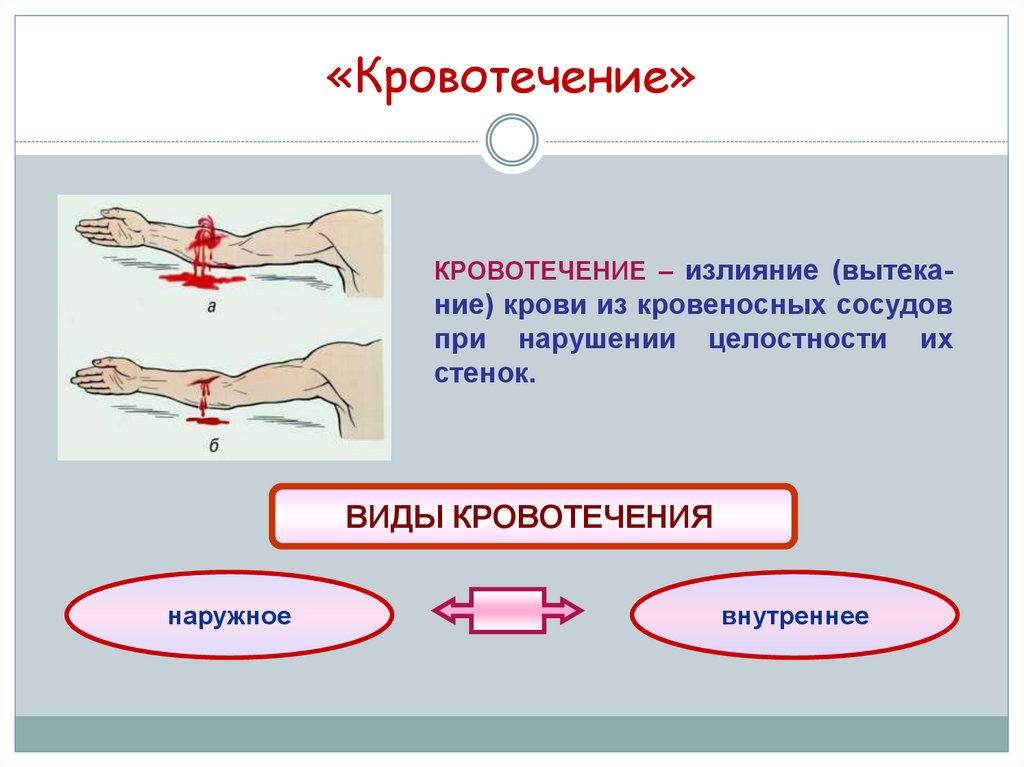 «Кровотечение»

а

б

КРОВОТЕЧЕНИЕ – излияние (вытекание) крови из кровеносных сосудов при нарушении целостности их стенок.

ВИДЫ КРОВОТЕЧЕНИЯ

наружное

внутреннее